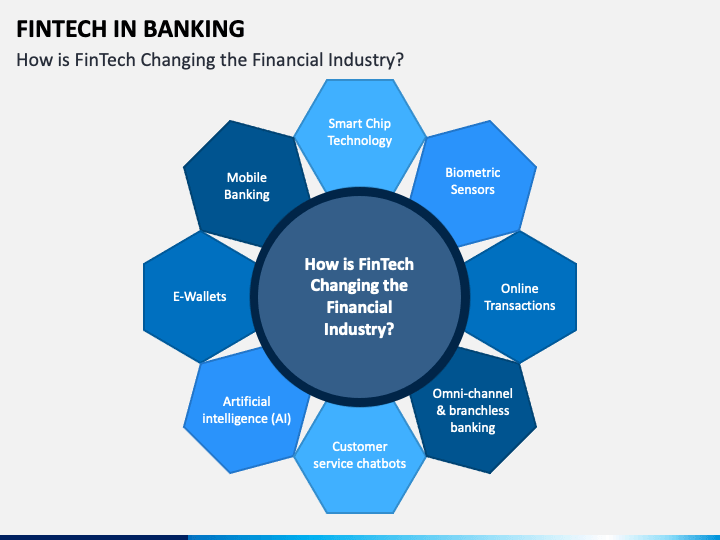 FINTECH IN BANKING

How is FinTech Changing the Financial Industry?

How is FinTech Changing the Financial Industry?

Smart Chip Technology

Biometric Sensors

Online Transactions

Omni-channel & branchless banking

Customer service chatbots

Artificial intelligence (AI)

E-Wallets

Mobile Banking